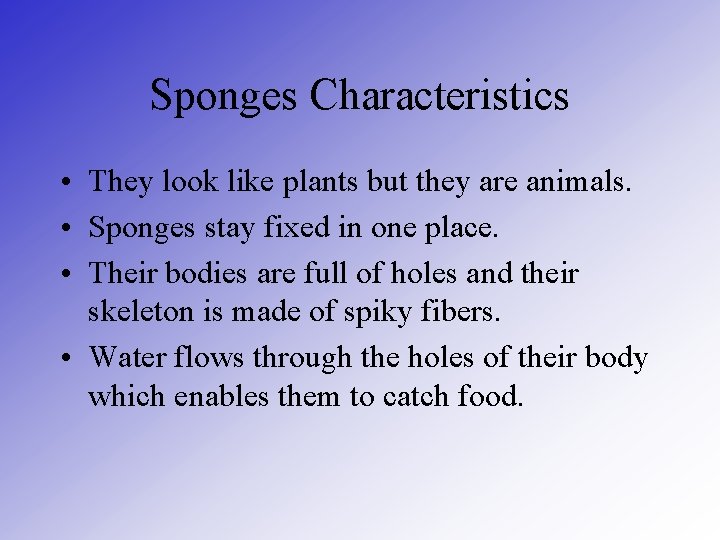 Sponges Characteristics

• They look like plants but they are animals.
• Sponges stay fixed in one place.
• Their bodies are full of holes and their skeleton is made of spiky fibers.
• Water flows through the holes of their body which enables them to catch food.